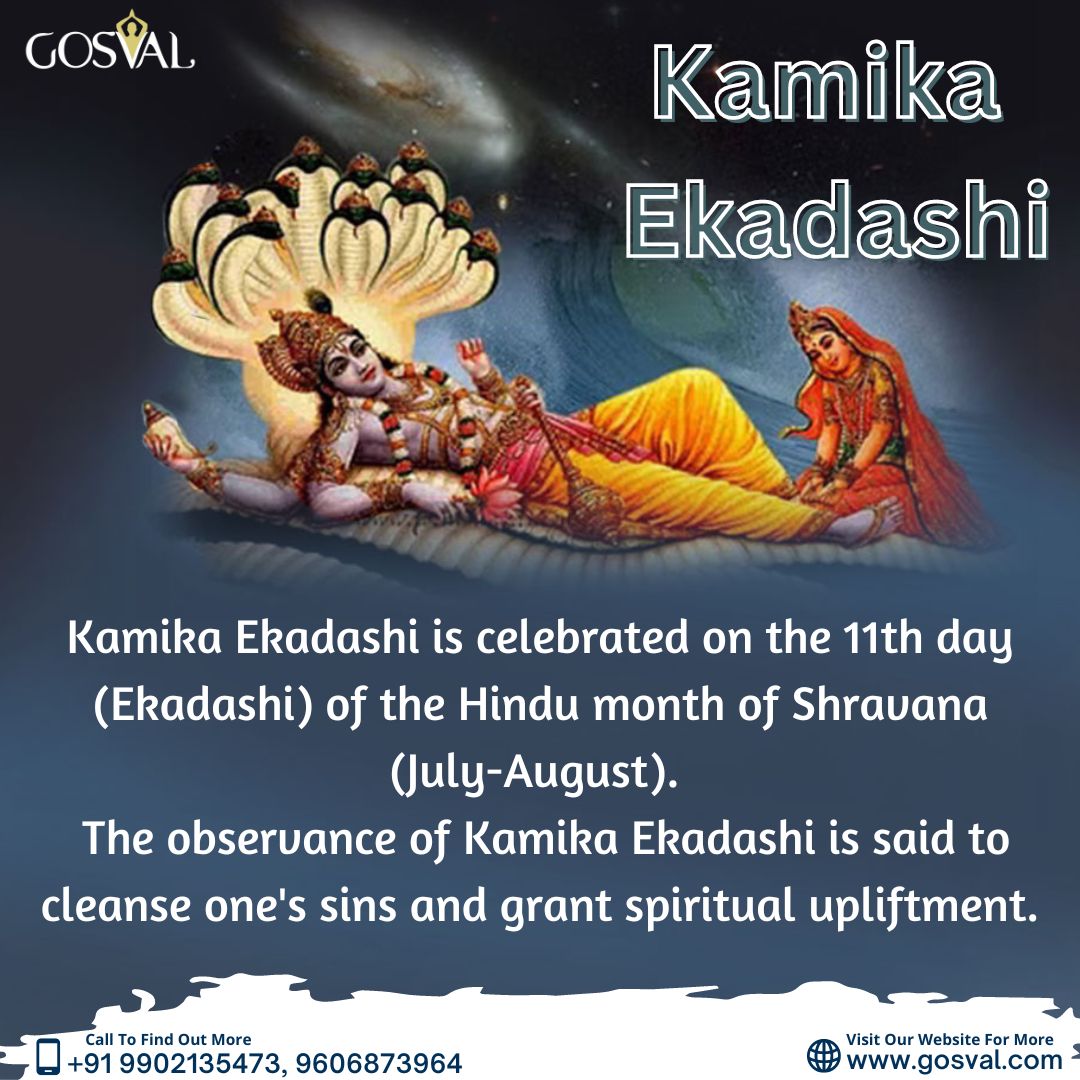 GOSVAL

Kamika Ekadashi

Kamika Ekadashi is celebrated on the 11th day (Ekadashi) of the Hindu month of Shravana (July-August).
The observance of Kamika Ekadashi is said to cleanse one's sins and grant spiritual upliftment.

Call To Find Out More
+91 9902135473, 9606873964

Visit Our Website For More
www.gosval.com